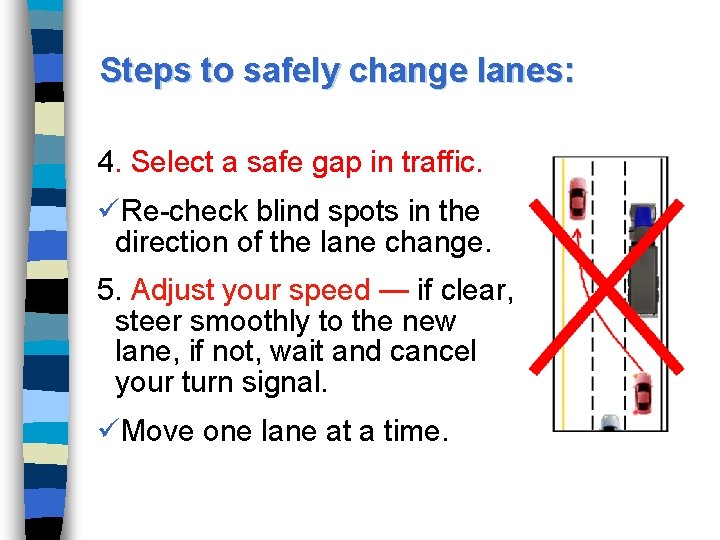 Steps to safely change lanes:

4. Select a safe gap in traffic.

✓Re-check blind spots in the direction of the lane change.

5. Adjust your speed — if clear, steer smoothly to the new lane, if not, wait and cancel your turn signal.

✓Move one lane at a time.